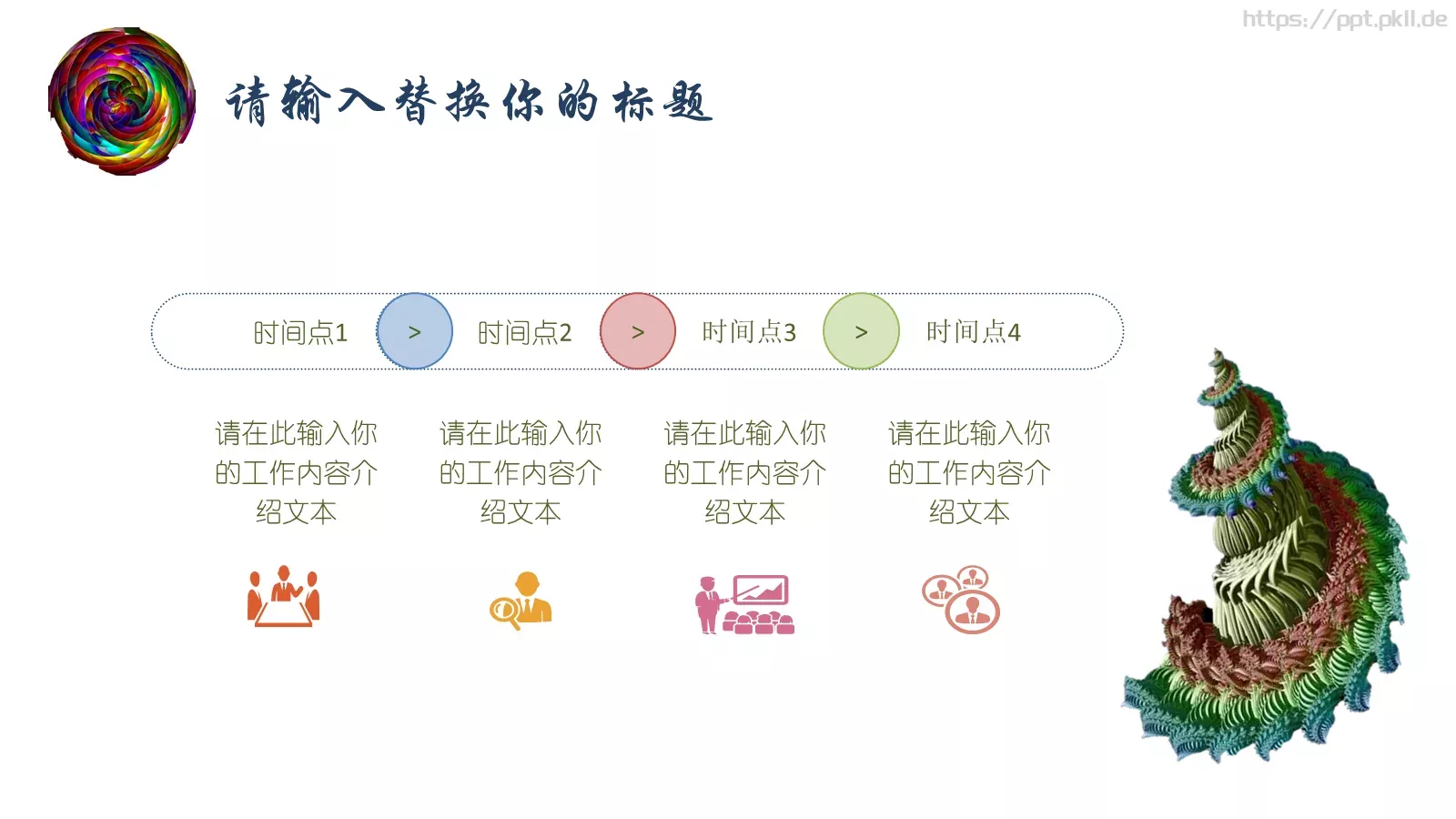 https://ppt.pkll.de

请输入替换你的标题

时间点1 > 时间点2 > 时间点3 > 时间点4

请在此输入你的工作内容介绍文本

请在此输入你的工作内容介绍文本

请在此输入你的工作内容介绍文本

请在此输入你的工作内容介绍文本